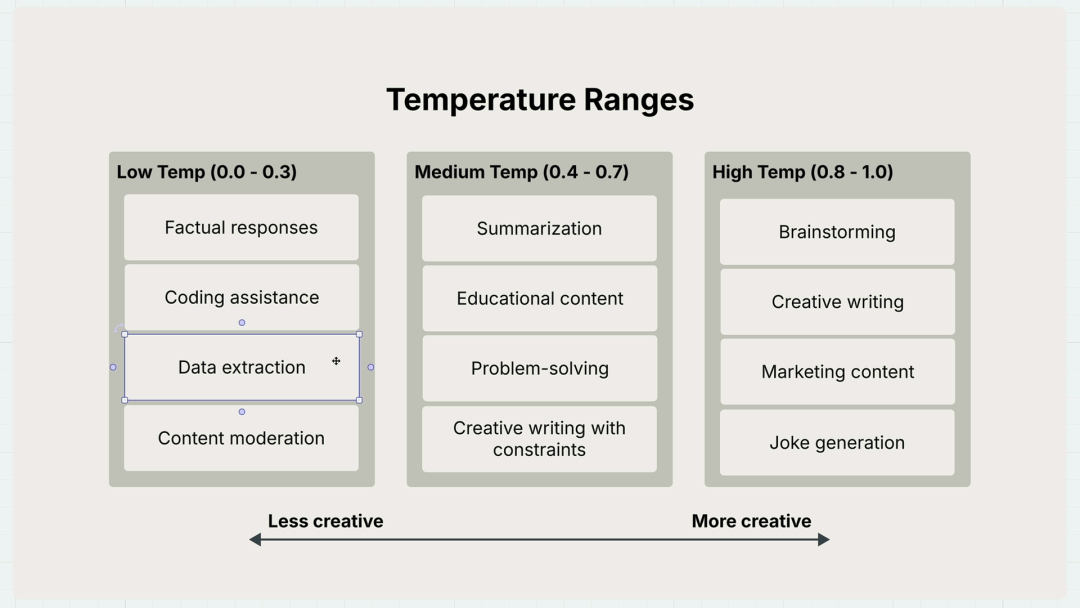 Temperature Ranges

Low Temp (0.0 - 0.3)

Factual responses

Coding assistance

Data extraction

Content moderation

Medium Temp (0.4 - 0.7)

Summarization

Educational content

Problem-solving

Creative writing with constraints

High Temp (0.8 - 1.0)

Brainstorming

Creative writing

Marketing content

Joke generation

Less creative

More creative